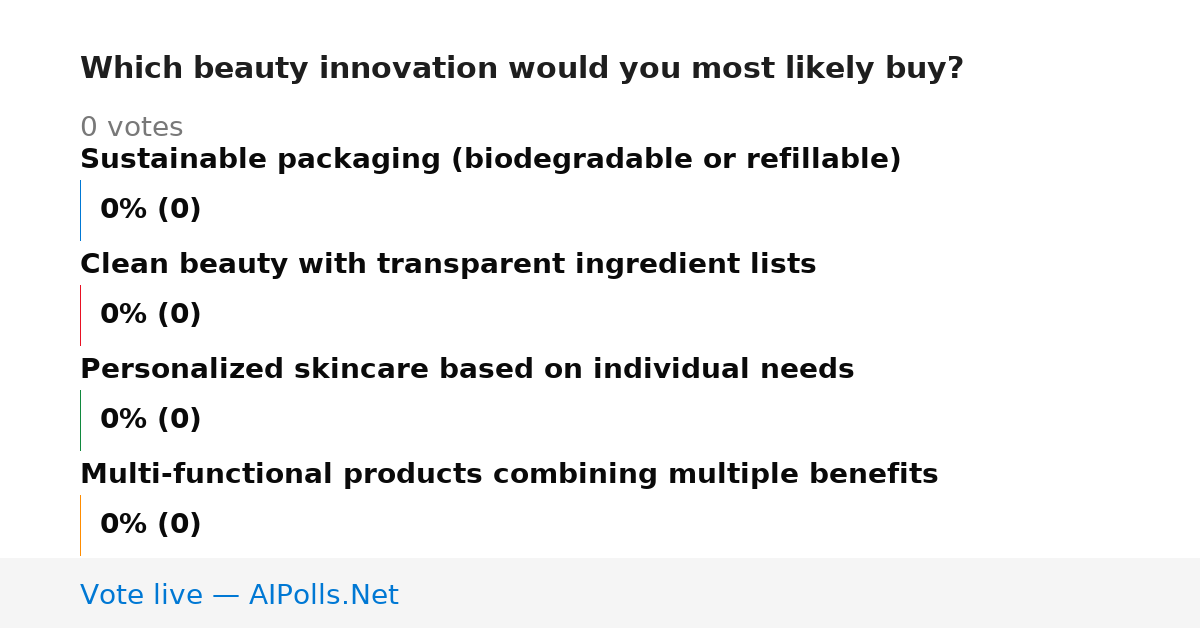 Which beauty innovation would you most likely buy?

0 votes

Sustainable packaging (biodegradable or refillable)

0% (0)

Clean beauty with transparent ingredient lists

0% (0)

Personalized skincare based on individual needs

0% (0)

Multi-functional products combining multiple benefits

0% (0)

Vote live — AIPolls.Net